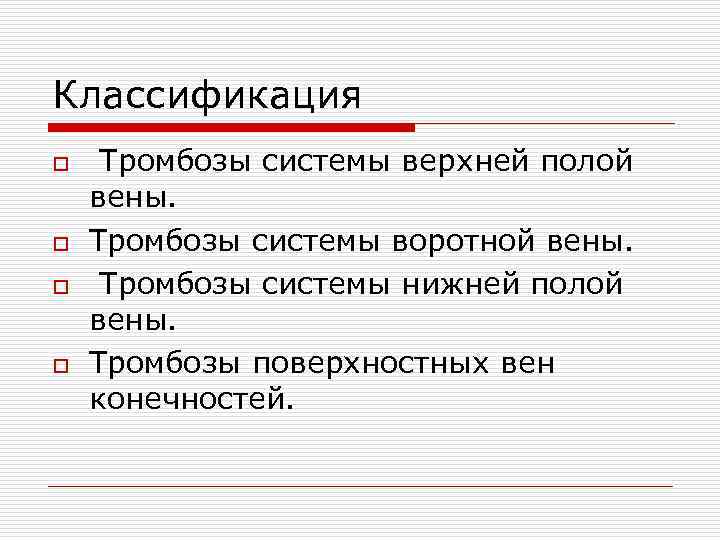 Классификация

Тромбозы системы верхней полой вены.

Тромбозы системы воротной вены.

Тромбозы системы нижней полой вены.

Тромбозы поверхностных вен конечностей.